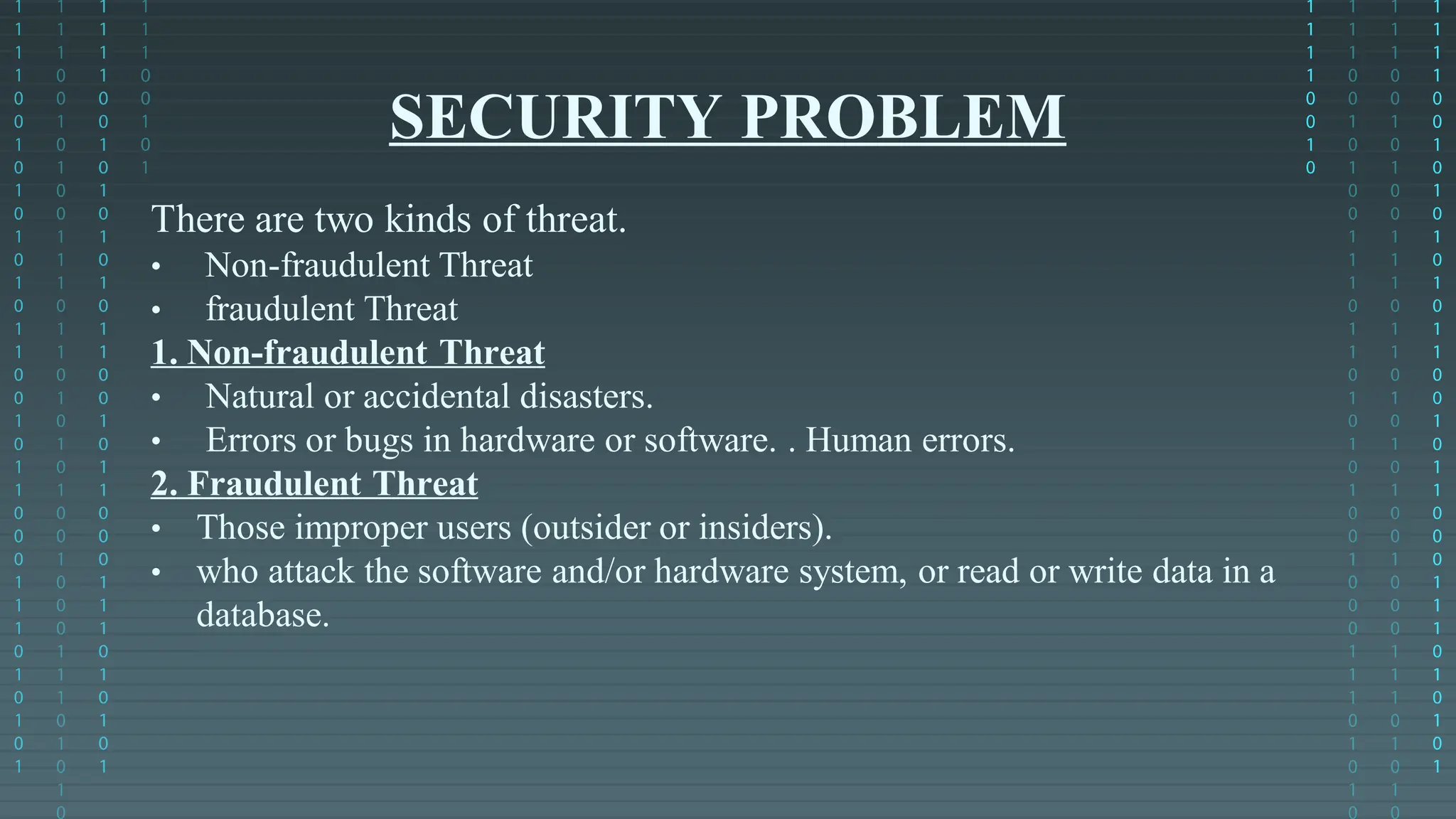 SECURITY PROBLEM

There are two kinds of threat.
• Non-fraudulent Threat
• fraudulent Threat

1. Non-fraudulent Threat
• Natural or accidental disasters.
• Errors or bugs in hardware or software. . Human errors.

2. Fraudulent Threat
• Those improper users (outsider or insiders).
• who attack the software and/or hardware system, or read or write data in a database.